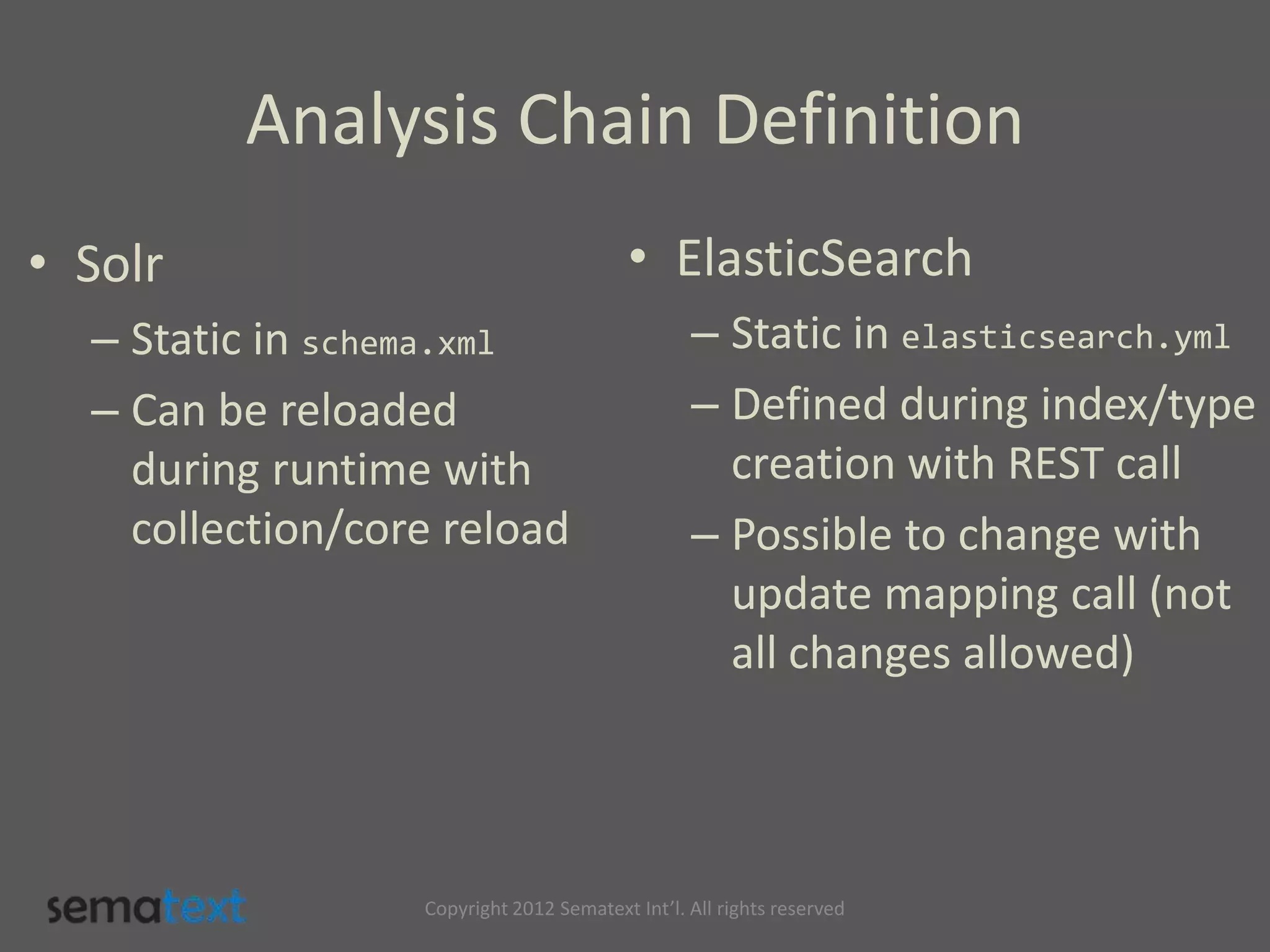 Analysis Chain Definition

• Solr

– Static in schema.xml

– Can be reloaded during runtime with collection/core reload

• ElasticSearch

– Static in elasticsearch.yml

– Defined during index/type creation with REST call

– Possible to change with update mapping call (not all changes allowed)

sematext

Copyright 2012 Sematext Int'l. All rights reserved